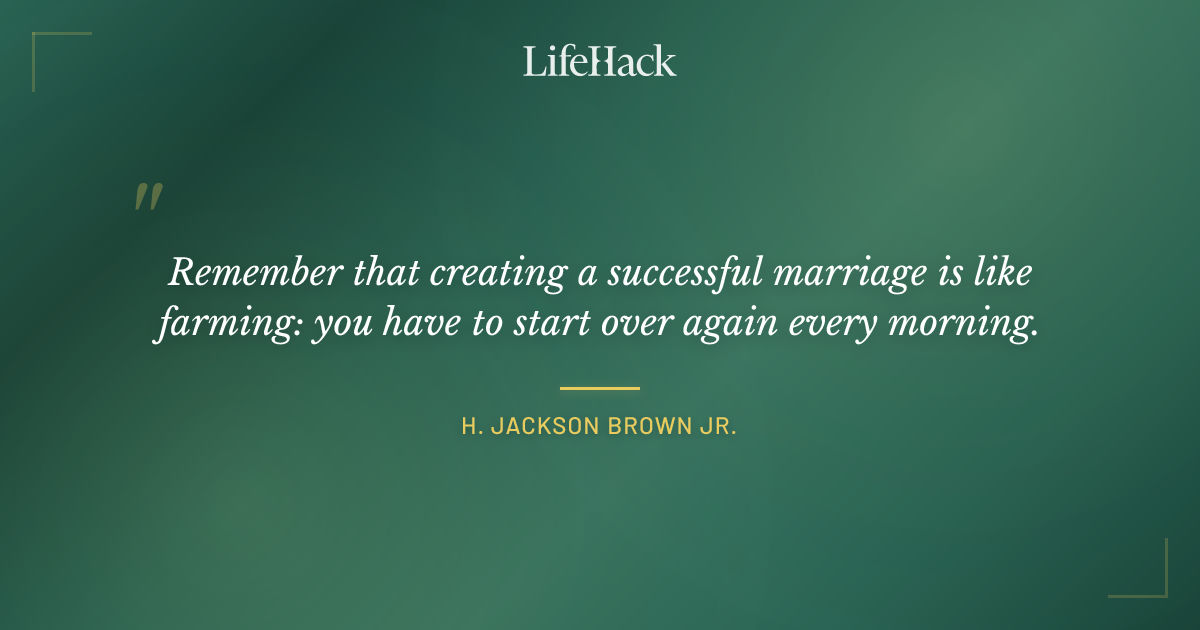 LifeHack

"

Remember that creating a successful marriage is like farming: you have to start over again every morning.

H. JACKSON BROWN JR.